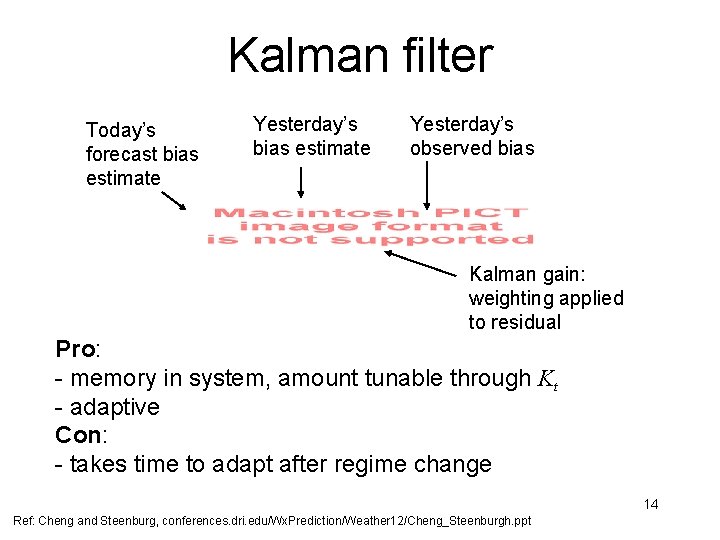 Kalman filter

Today's forecast bias estimate

Yesterday's bias estimate

Yesterday's observed bias

Macintosh PICT image format is not supported

Kalman gain: weighting applied to residual

Pro:
- memory in system, amount tunable through $K_t$
- adaptive
Con:
- takes time to adapt after regime change

14

Ref: Cheng and Steenburg, conferences.dri.edu/WxPrediction/Weather12/Cheng_Steenburgh.ppt